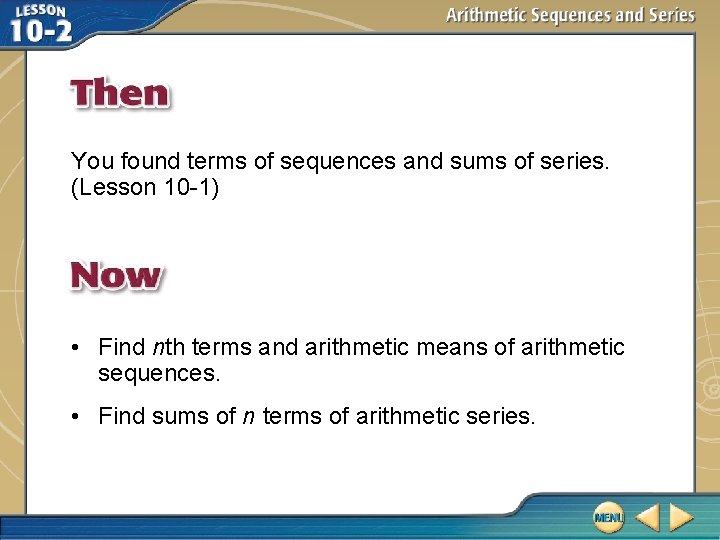 LESSON 10-2

Arithmetic Sequences and Series

Then

You found terms of sequences and sums of series. (Lesson 10-1)

Now

• Find $n$th terms and arithmetic means of arithmetic sequences.

• Find sums of $n$ terms of arithmetic series.

MENU